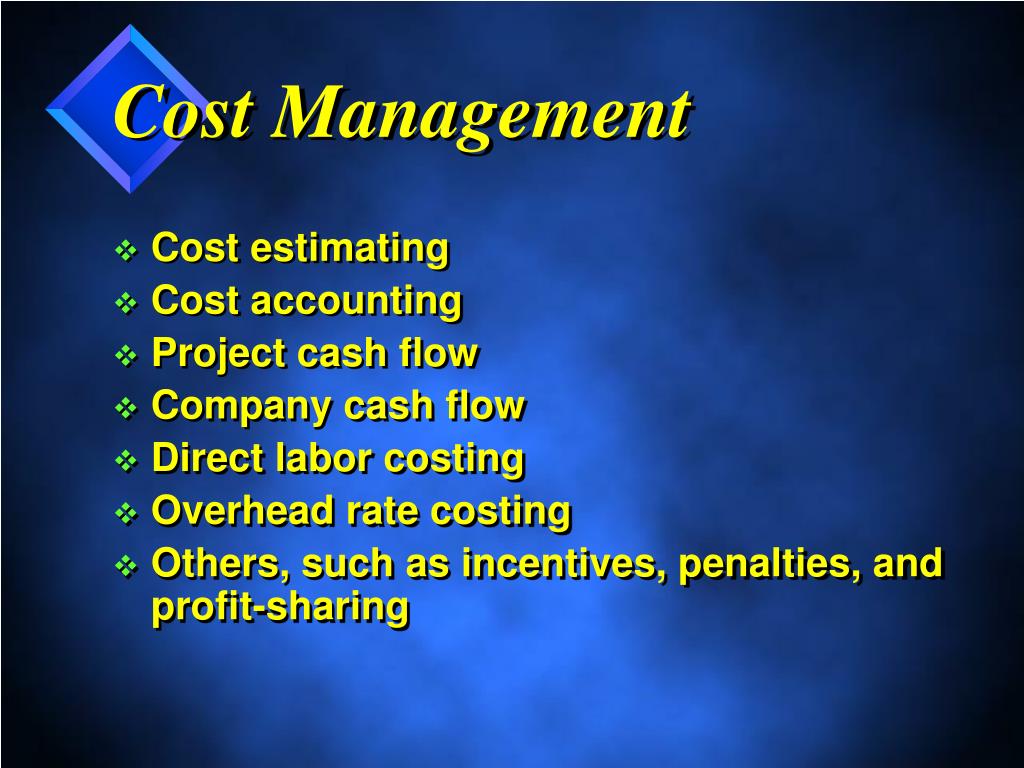 Cost Management

❖ Cost estimating
❖ Cost accounting
❖ Project cash flow
❖ Company cash flow
❖ Direct labor costing
❖ Overhead rate costing
❖ Others, such as incentives, penalties, and profit-sharing